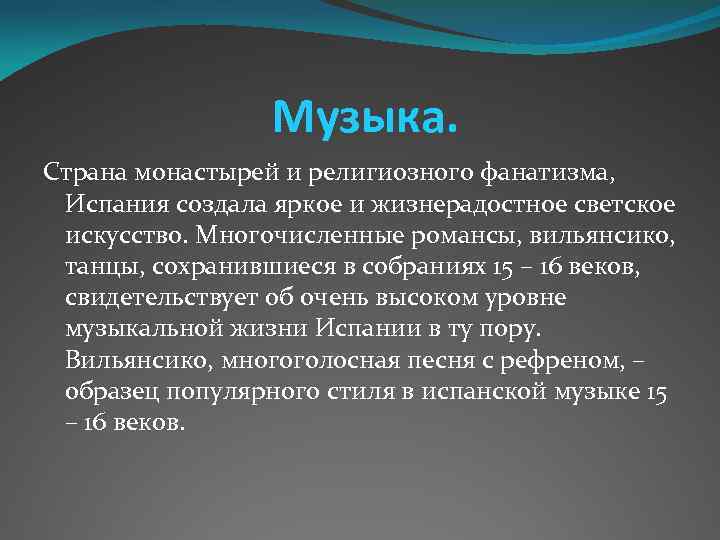 Музыка.

Страна монастырей и религиозного фанатизма, Испания создала яркое и жизнерадостное светское искусство. Многочисленные романсы, вильянсико, танцы, сохранившиеся в собраниях 15 – 16 веков, свидетельствует об очень высоком уровне музыкальной жизни Испании в ту пору. Вильянсико, многоголосная песня с рефреном, – образец популярного стиля в испанской музыке 15 – 16 веков.